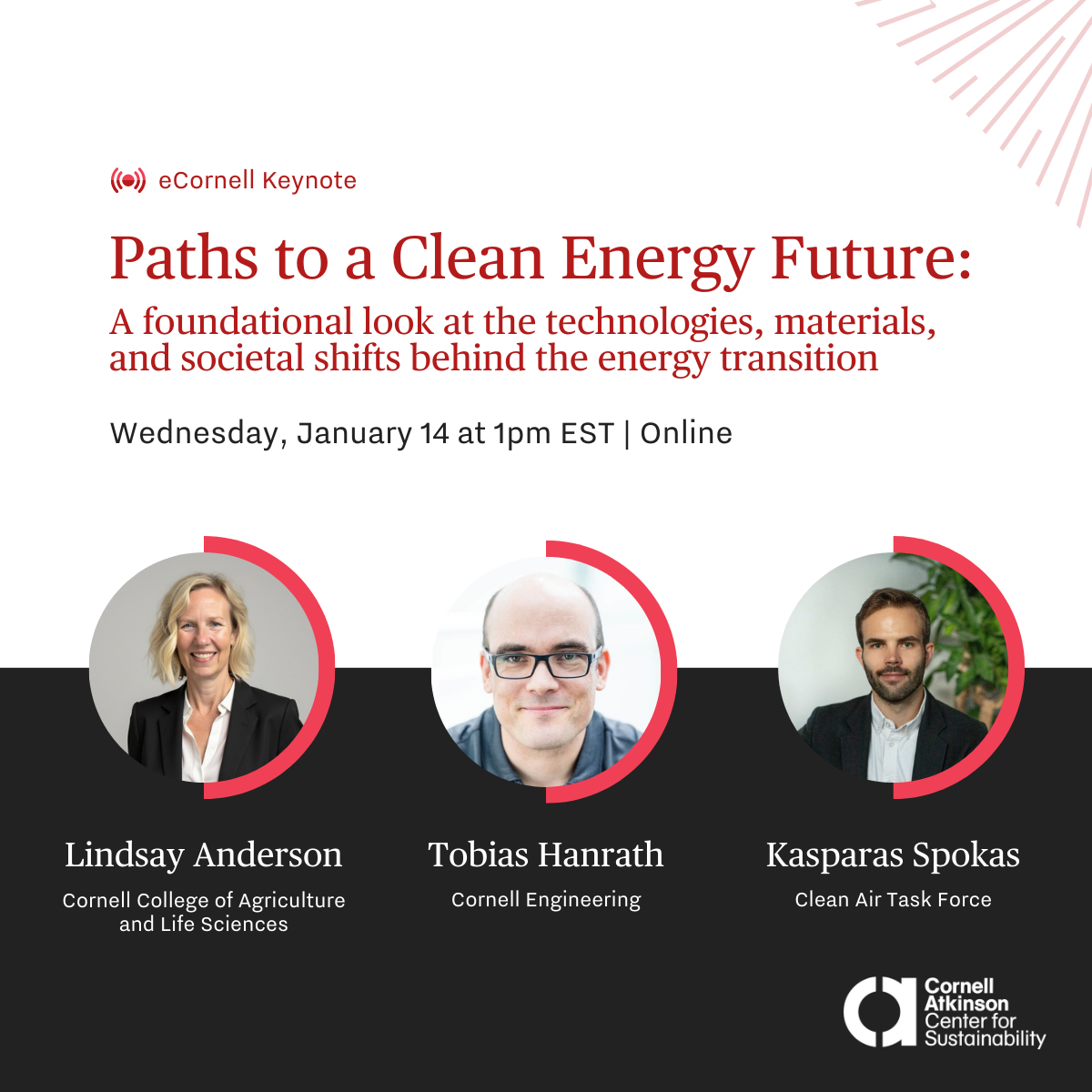 eCornell Keynote

Paths to a Clean Energy Future:

A foundational look at the technologies, materials, and societal shifts behind the energy transition

Wednesday, January 14 at 1pm EST | Online

Lindsay Anderson
Cornell College of Agriculture and Life Sciences

Tobias Hanrath
Cornell Engineering

Kasparas Spokas
Clean Air Task Force

Cornell Atkinson Center for Sustainability